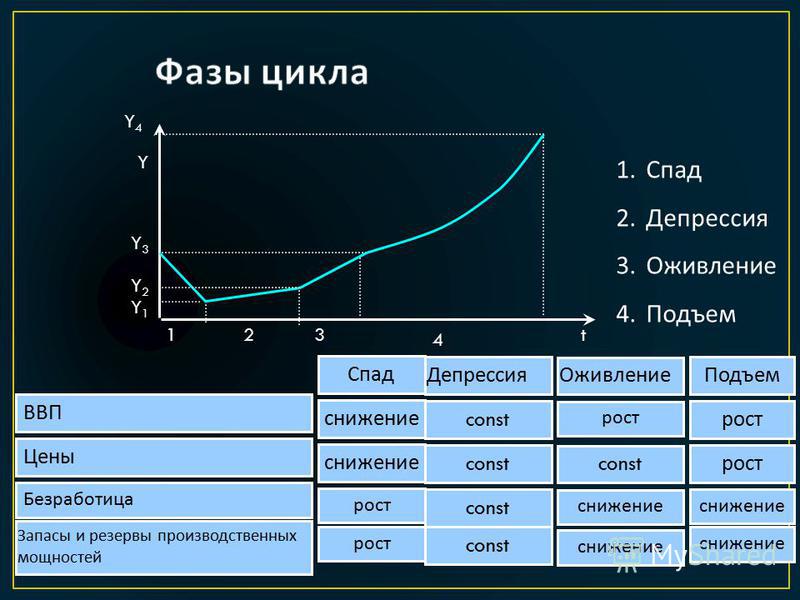 Фазы цикла

$Y_4$
Y
$Y_3$
$Y_2$
$Y_1$
1 2 3 4 t

1. Спад
2. Депрессия
3. Оживление
4. Подъем

| | Спад | Депрессия | Оживление | Подъем |
|---|---|---|---|---|
| ВВП | снижение | const | рост | рост |
| Цены | снижение | const | const | рост |
| Безработица | рост | const | снижение | снижение |
| Запасы и резервы производственных мощностей | рост | const | снижение | снижение |

MyShared